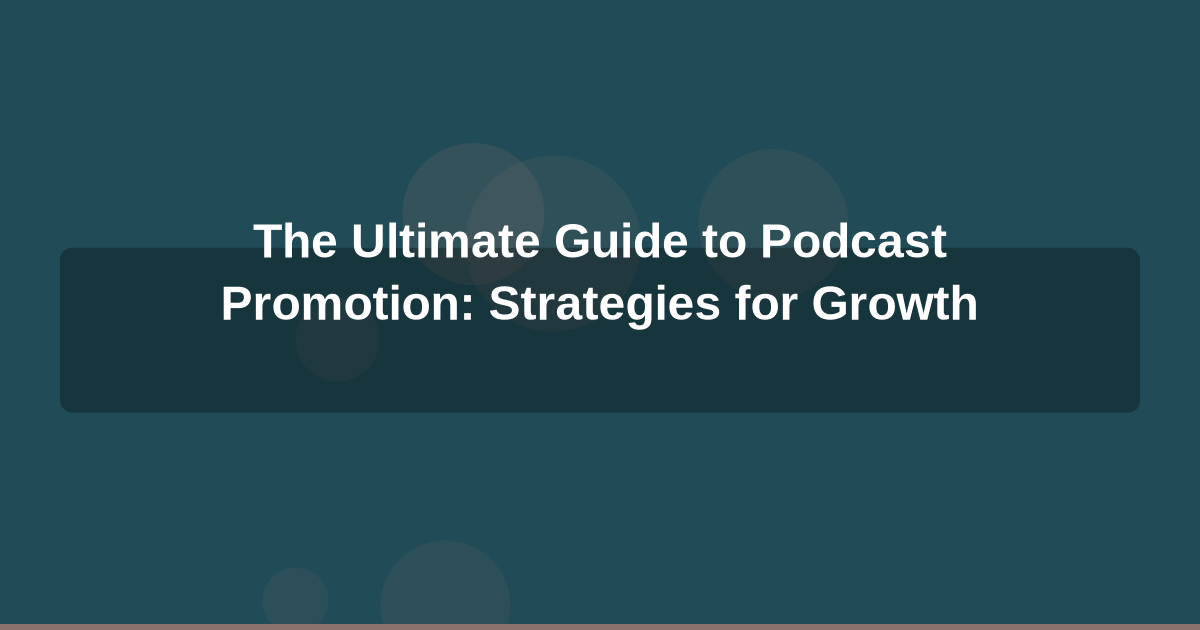 The Ultimate Guide to Podcast Promotion: Strategies for Growth